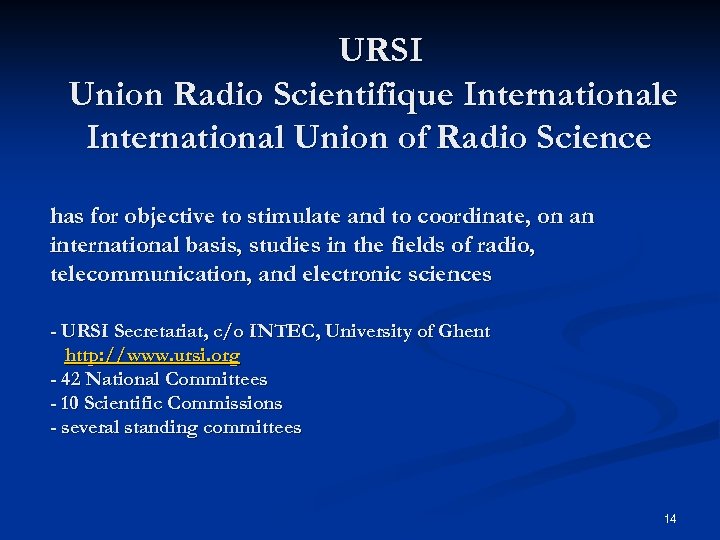 URSI
Union Radio Scientifique Internationale
International Union of Radio Science

has for objective to stimulate and to coordinate, on an international basis, studies in the fields of radio, telecommunication, and electronic sciences

- URSI Secretariat, c/o INTEC, University of Ghent
http://www.ursi.org
- 42 National Committees
- 10 Scientific Commissions
- several standing committees

14